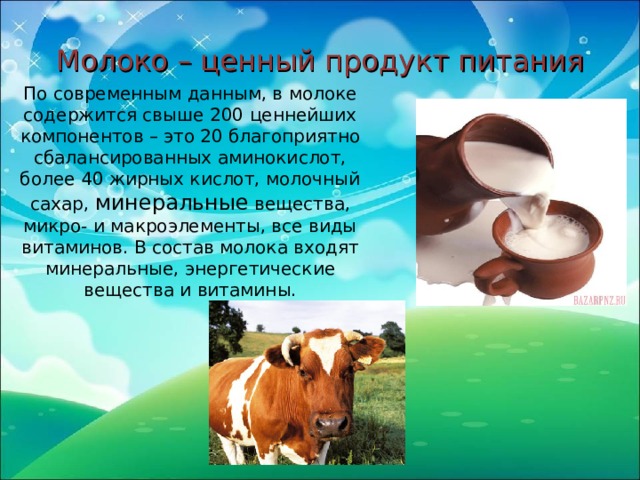 Молоко – ценный продукт питания

По современным данным, в молоке содержится свыше 200 ценнейших компонентов – это 20 благоприятно сбалансированных аминокислот, более 40 жирных кислот, молочный сахар, минеральные вещества, микро- и макроэлементы, все виды витаминов. В состав молока входят минеральные, энергетические вещества и витамины.

BAZARPNZ.RU